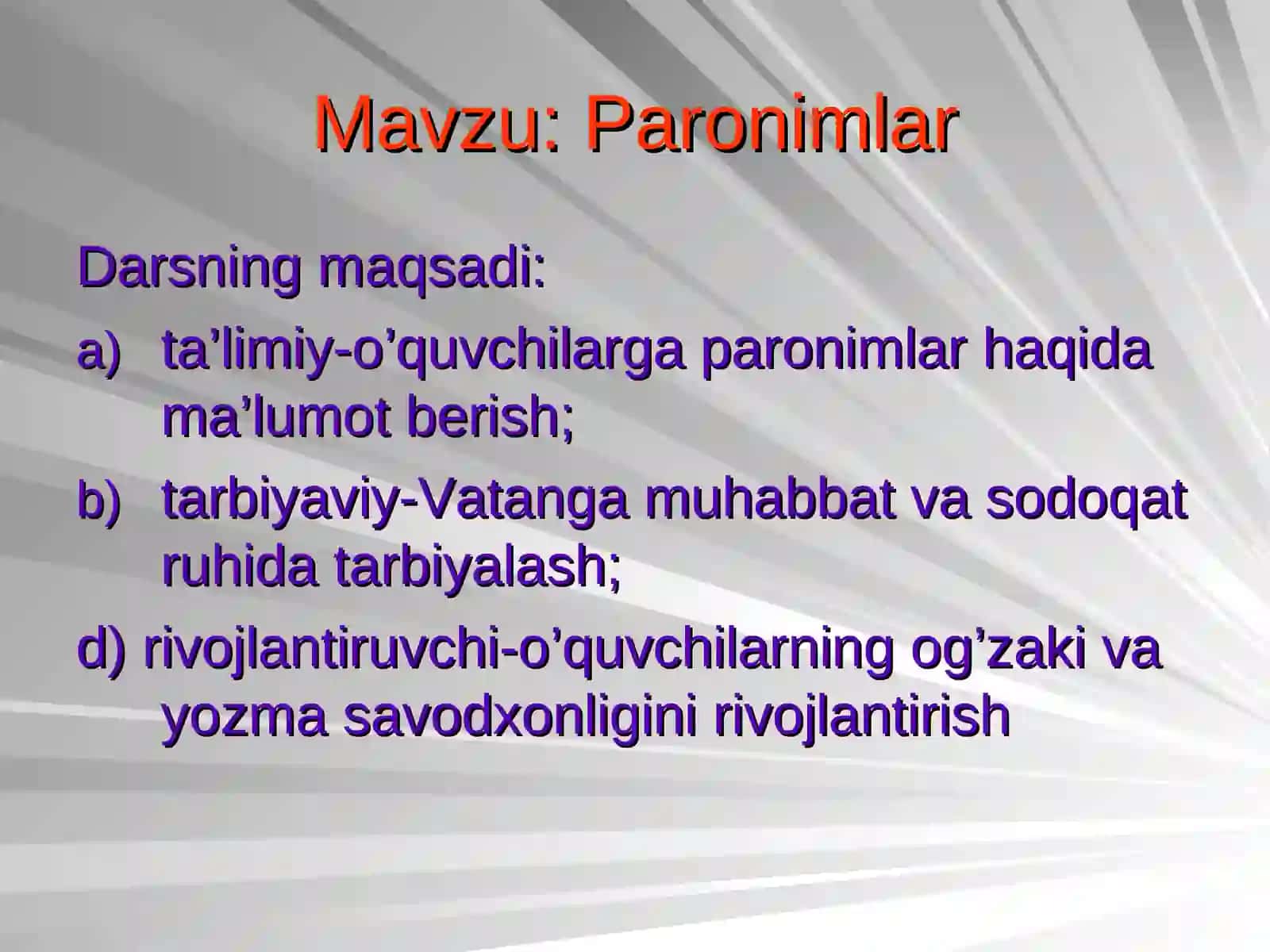 Mavzu: Paronimlar

Darsning maqsadi:

a) ta’limiy-o’quvchilarga paronimlar haqida ma’lumot berish;

b) tarbiyaviy-Vatanga muhabbat va sodoqat ruhida tarbiyalash;

d) rivojlantiruvchi-o’quvchilarning og’zaki va yozma savodxonligini rivojlantirish